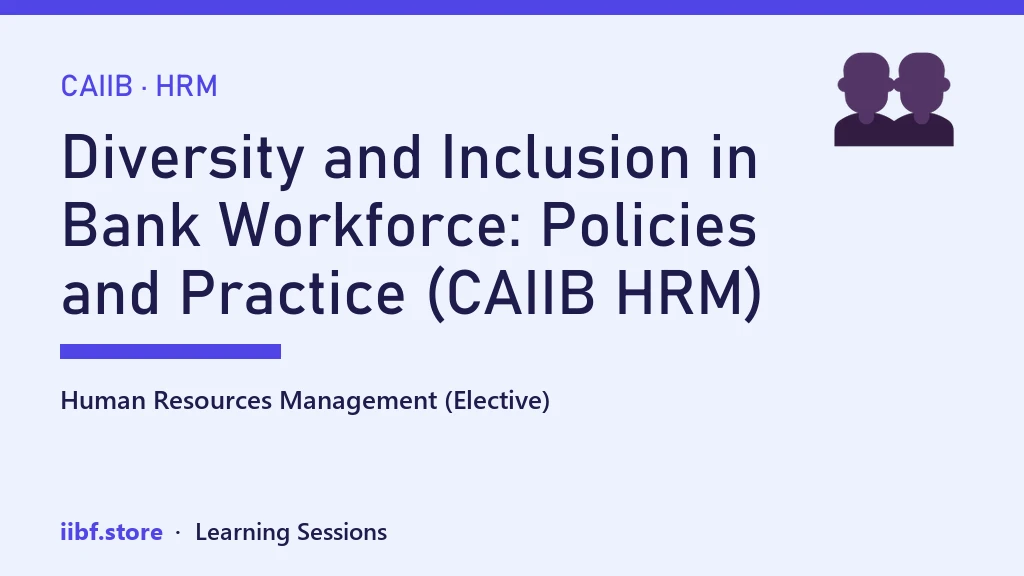 CAIIB · HRM

Diversity and Inclusion in Bank Workforce: Policies and Practice (CAIIB HRM)

Human Resources Management (Elective)

iibf.store · Learning Sessions